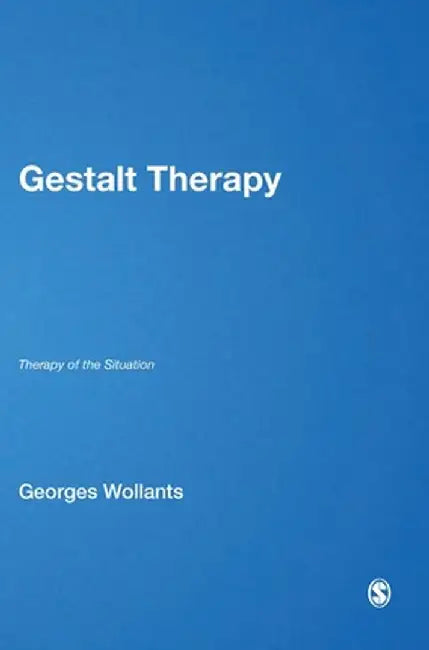 Gestalt Therapy

Therapy of the Situation

Georges Wollants

S